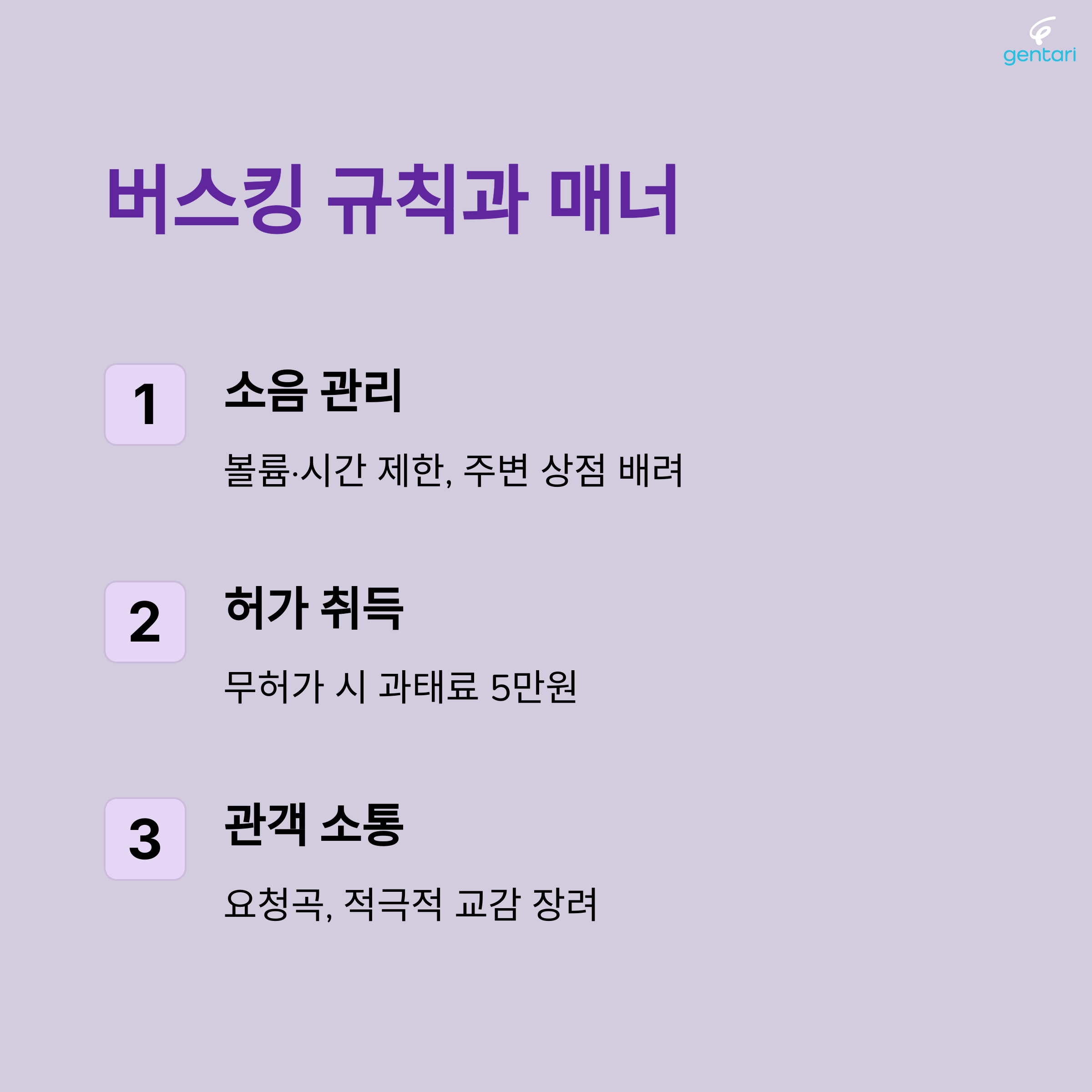 gentari

버스킹 규칙과 매너

1
소음 관리
볼륨·시간 제한, 주변 상점 배려

2
허가 취득
무허가 시 과태료 5만원

3
관객 소통
요청곡, 적극적 교감 장려